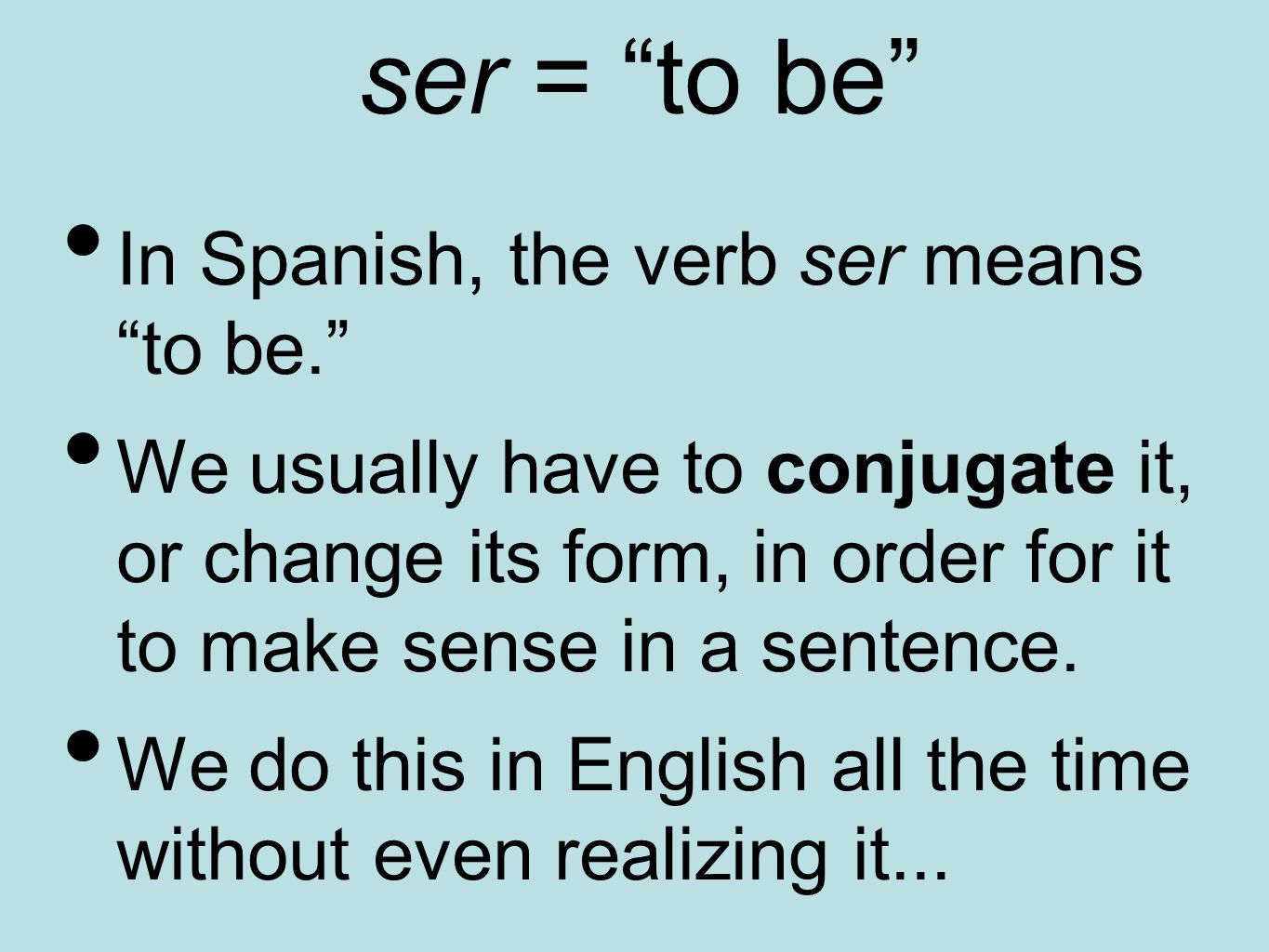 ser = “to be”

• In Spanish, the verb ser means “to be.”

• We usually have to conjugate it, or change its form, in order for it to make sense in a sentence.

• We do this in English all the time without even realizing it...